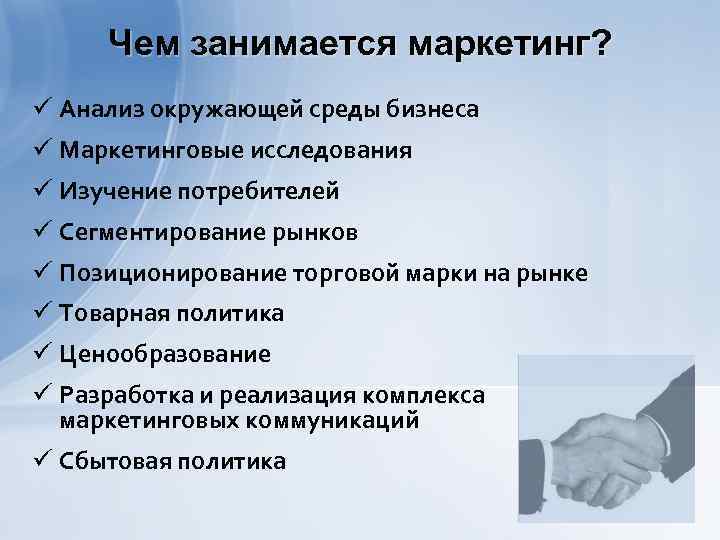 Чем занимается маркетинг?

✓ Анализ окружающей среды бизнеса
✓ Маркетинговые исследования
✓ Изучение потребителей
✓ Сегментирование рынков
✓ Позиционирование торговой марки на рынке
✓ Товарная политика
✓ Ценообразование
✓ Разработка и реализация комплекса маркетинговых коммуникаций
✓ Сбытовая политика